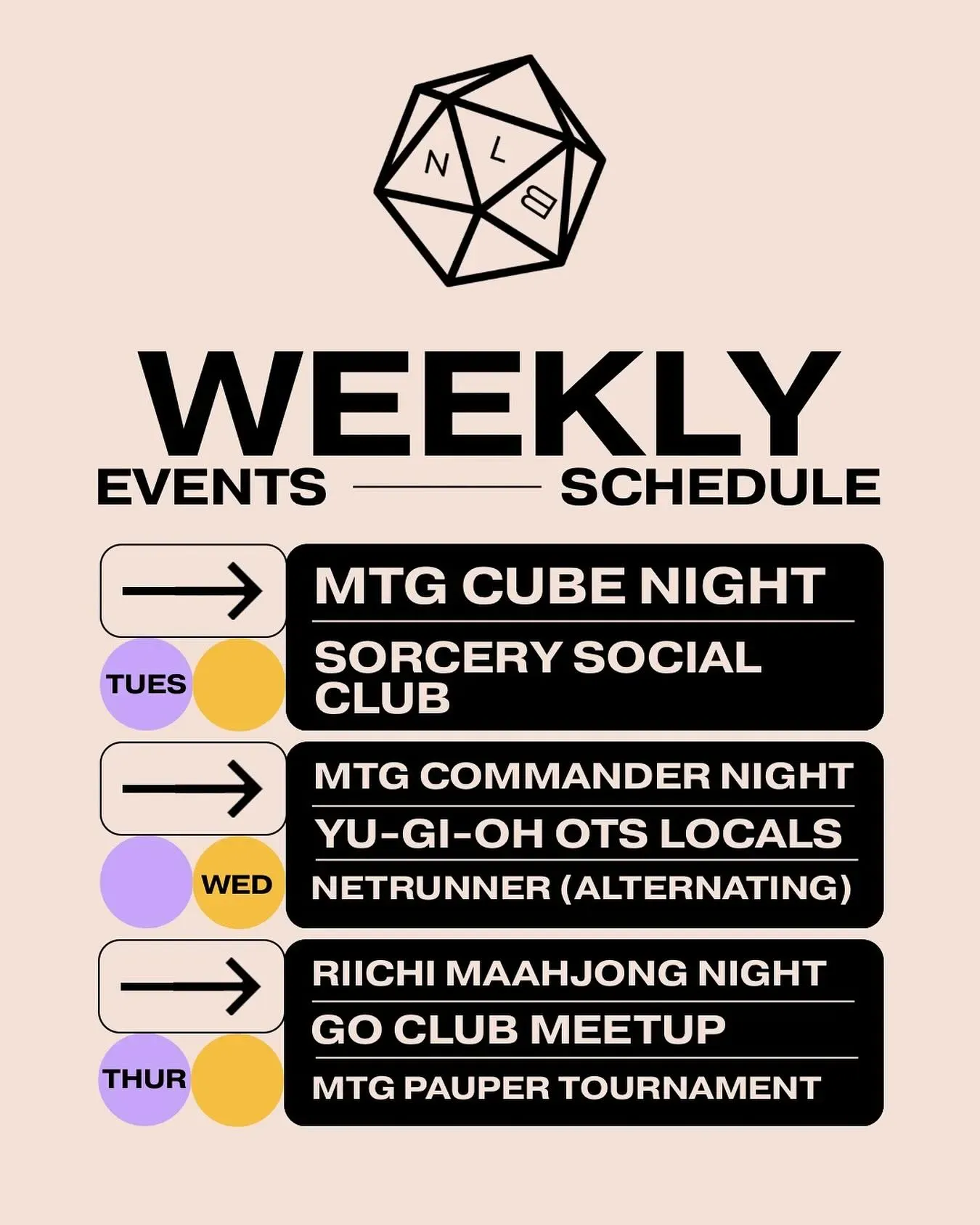 N L B

WEEKLY
EVENTS SCHEDULE

TUES
MTG CUBE NIGHT
SORCERY SOCIAL CLUB

WED
MTG COMMANDER NIGHT
YU-GI-OH OTS LOCALS
NETRUNNER (ALTERNATING)

THUR
RIICHI MAAHJONG NIGHT
GO CLUB MEETUP
MTG PAUPER TOURNAMENT